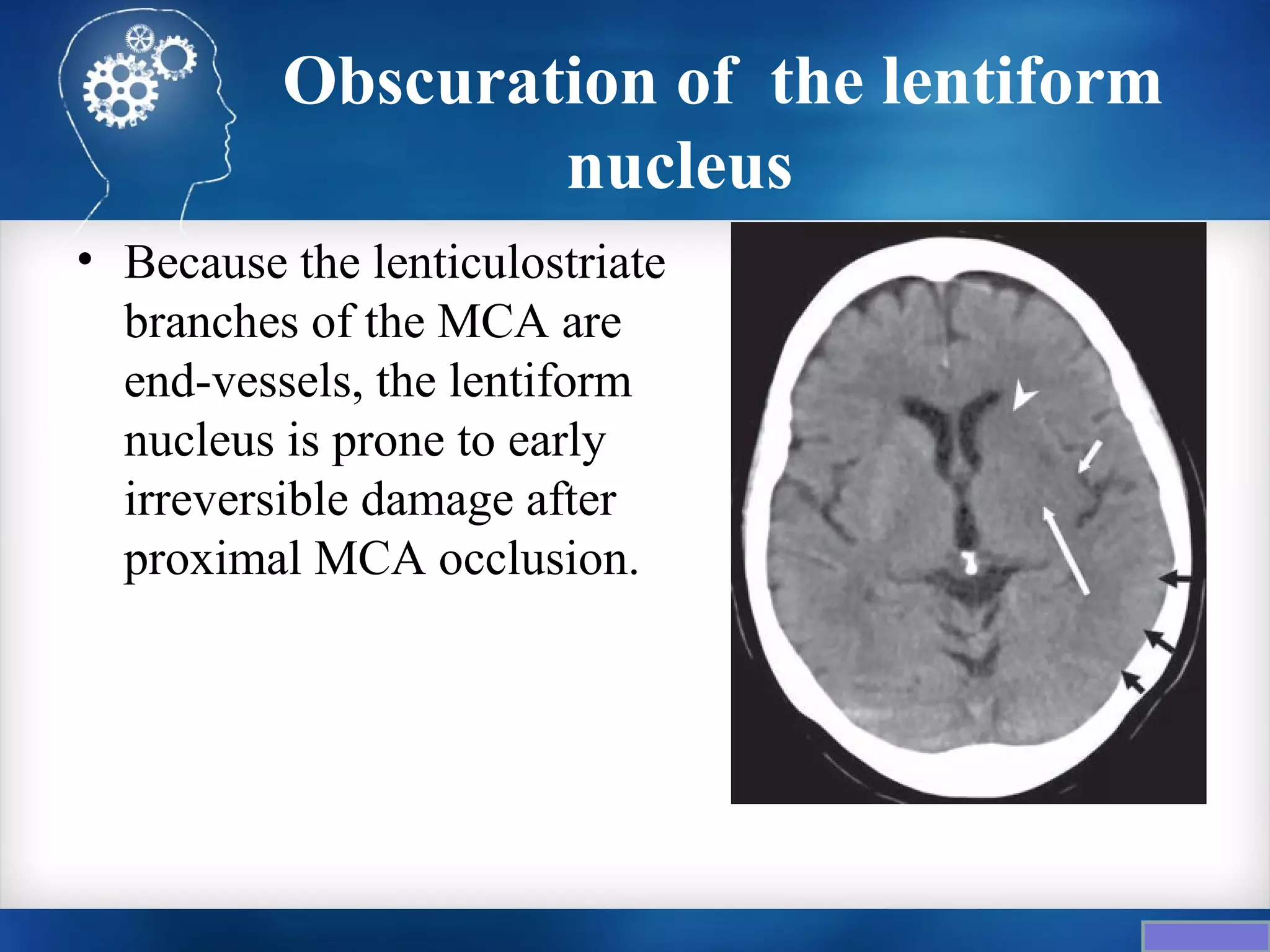 Obscuration of  the lentiform nucleus

• Because the lenticulostriate branches of the MCA are end-vessels, the lentiform nucleus is prone to early irreversible damage after proximal MCA occlusion.